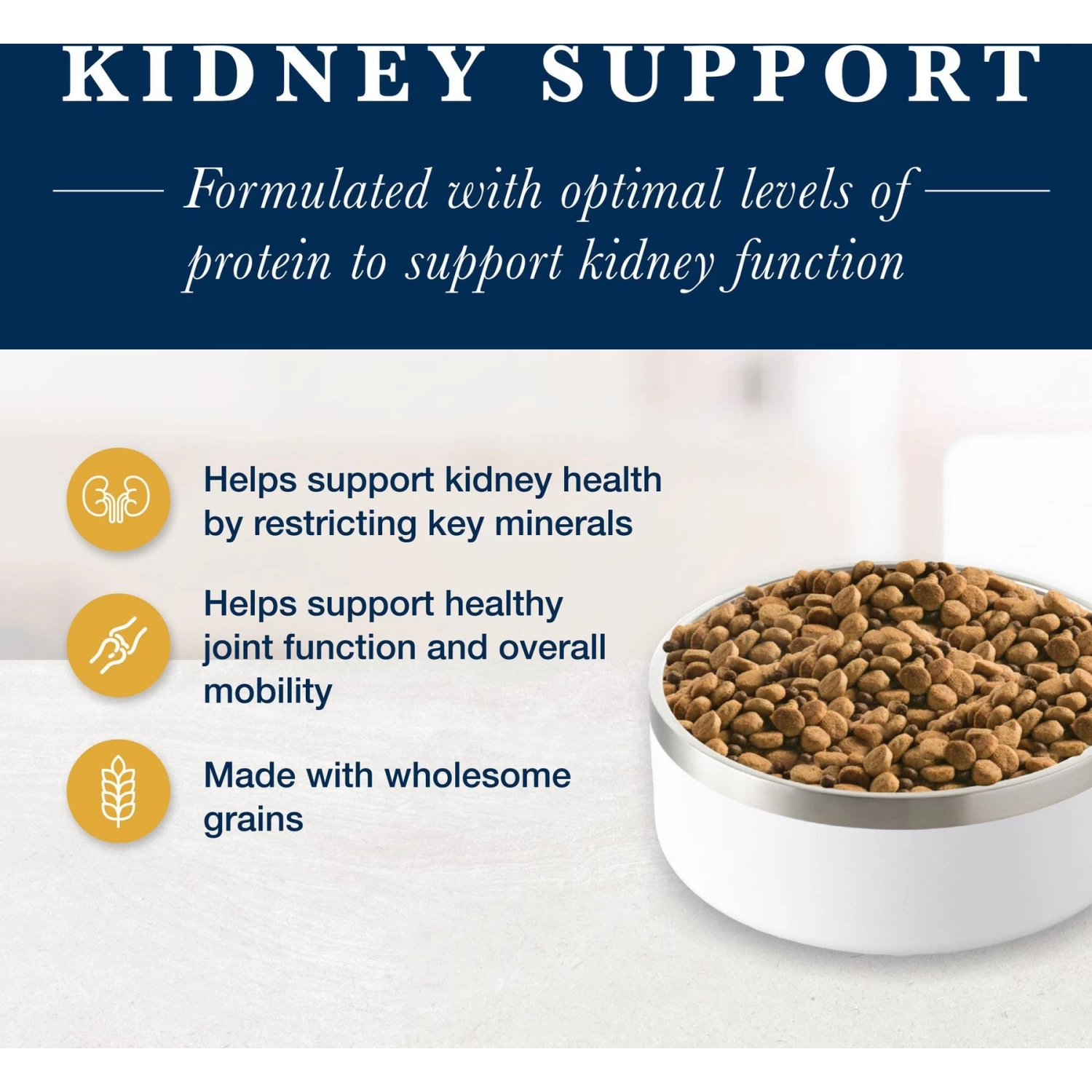 KIDNEY SUPPORT

Formulated with optimal levels of protein to support kidney function

Helps support kidney health by restricting key minerals

Helps support healthy joint function and overall mobility

Made with wholesome grains